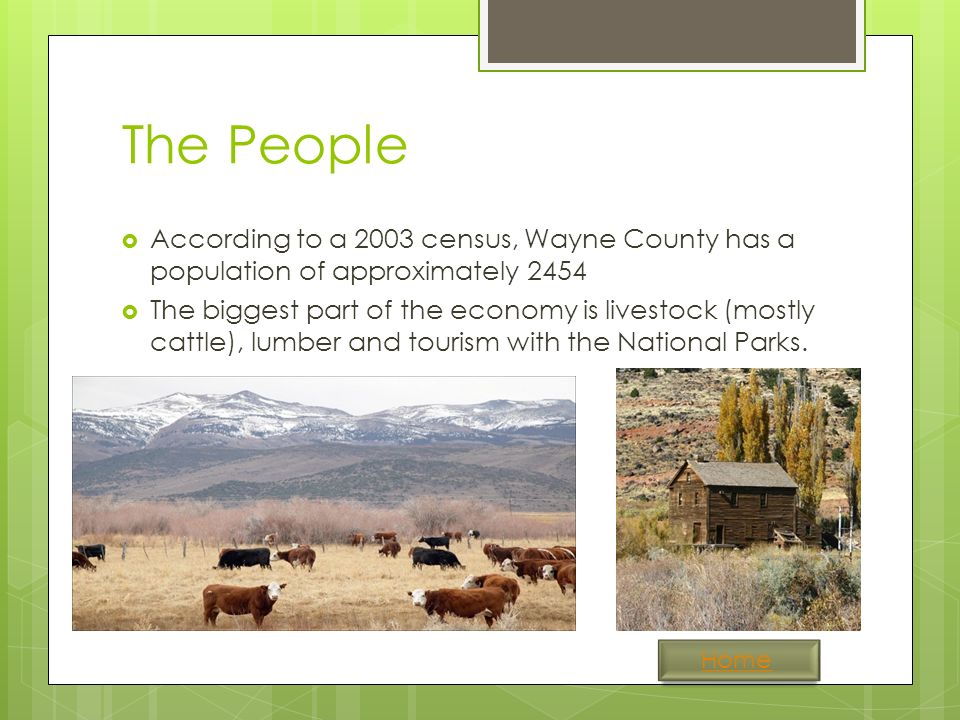 The People

According to a 2003 census, Wayne County has a population of approximately 2454

The biggest part of the economy is livestock (mostly cattle), lumber and tourism with the National Parks.

Home